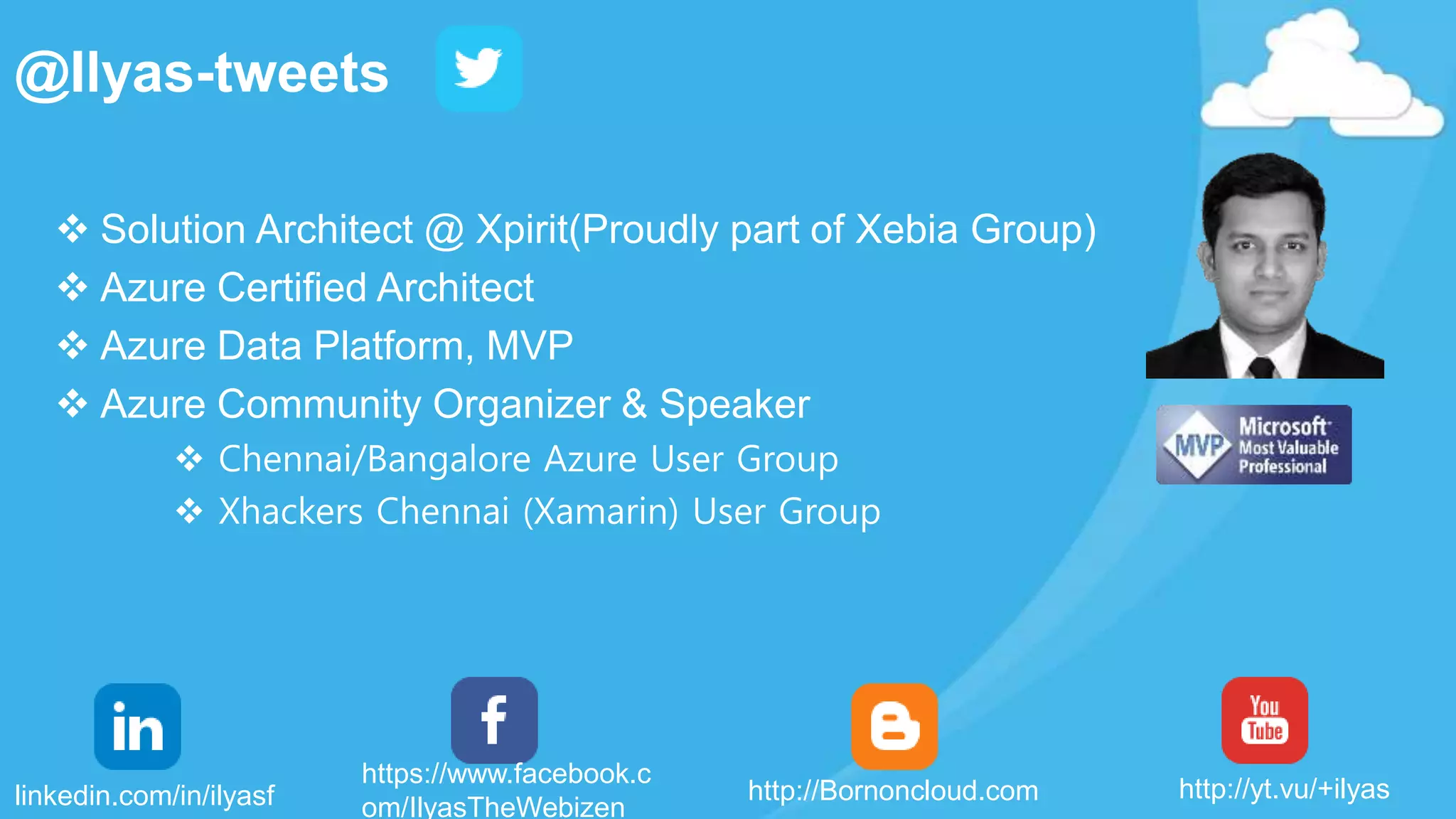 @Ilyas-tweets

❖ Solution Architect @ Xpirit(Proudly part of Xebia Group)
❖ Azure Certified Architect
❖ Azure Data Platform, MVP
❖ Azure Community Organizer & Speaker
❖ Chennai/Bangalore Azure User Group
❖ Xhackers Chennai (Xamarin) User Group

MVP Microsoft Most Valuable Professional

in
linkedin.com/in/ilyasf

f
https://www.facebook.com/IlyasTheWebizen

http://Bornoncloud.com

You Tube
http://yt.vu/+ilyas